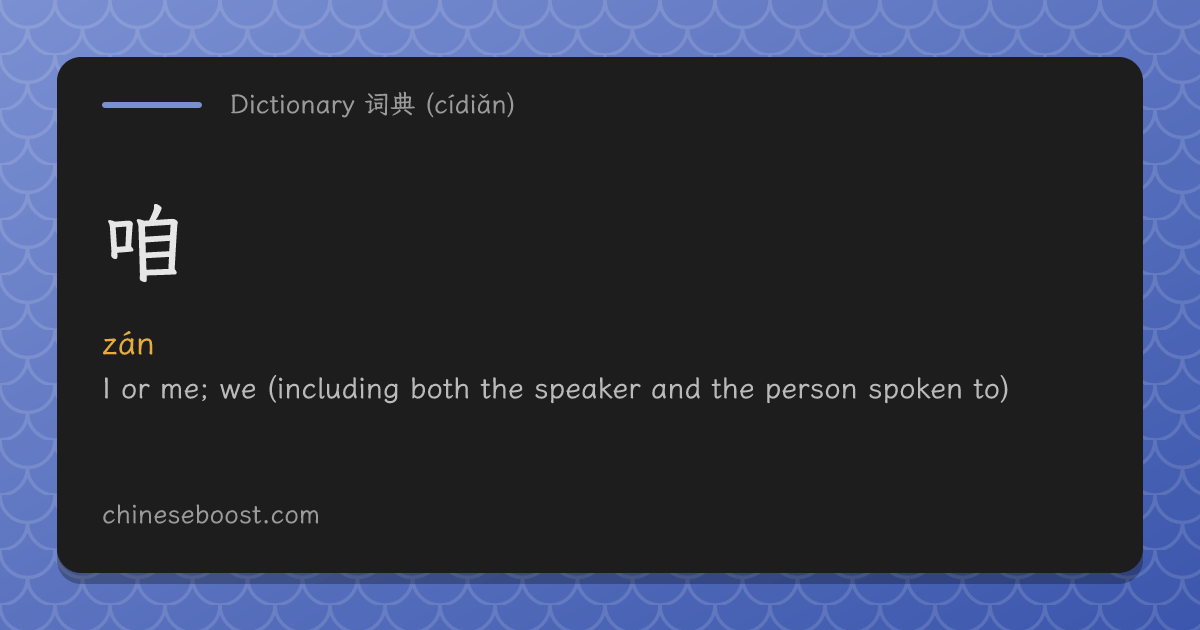 Dictionary 词典 (cídiǎn)

咱

zán

I or me; we (including both the speaker and the person spoken to)

chineseboost.com